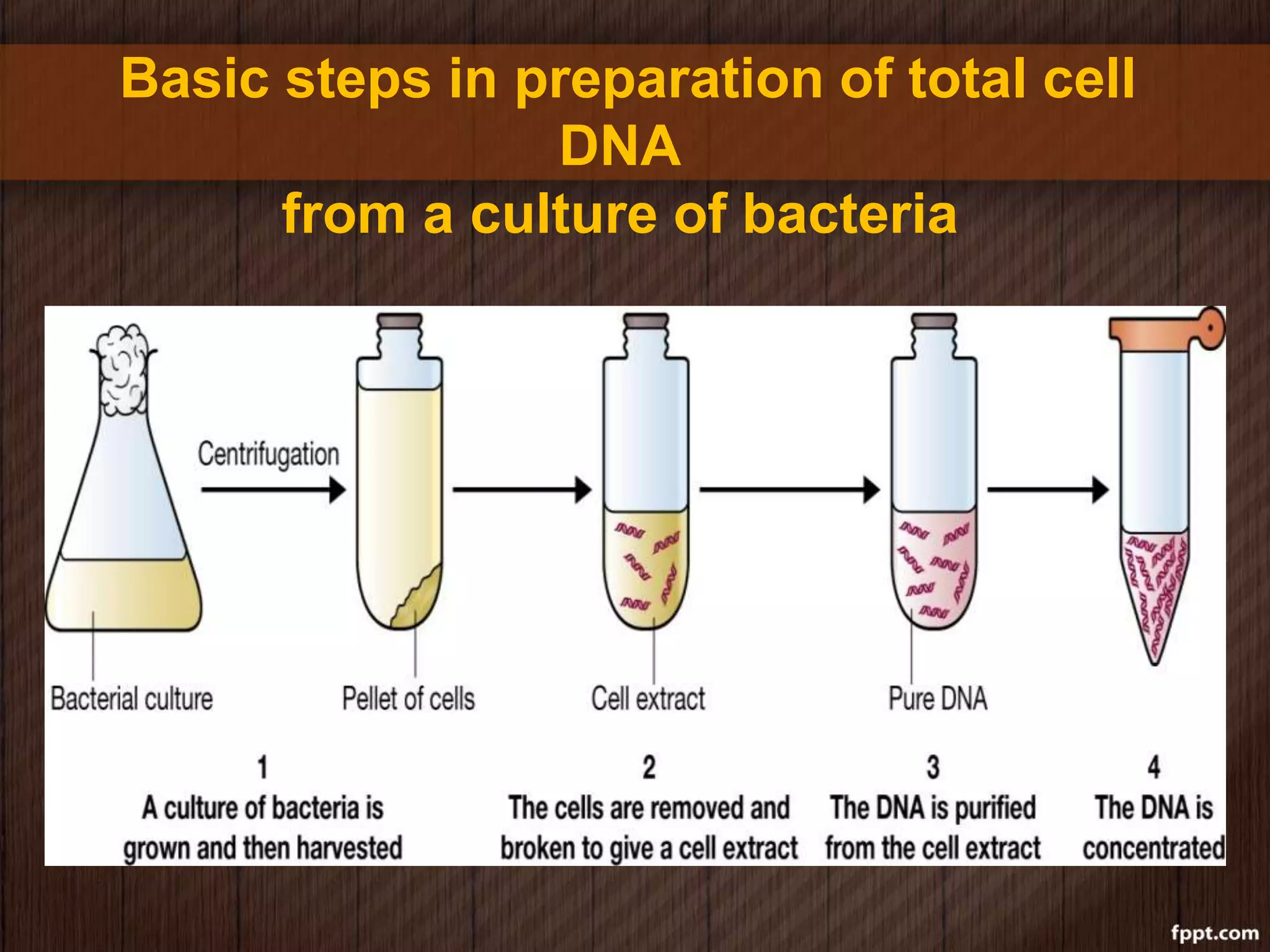 Basic steps in preparation of total cell DNA
from a culture of bacteria

Centrifugation

Bacterial culture

Pellet of cells

Cell extract

Pure DNA

1
A culture of bacteria is grown and then harvested

2
The cells are removed and broken to give a cell extract

3
The DNA is purified from the cell extract

4
The DNA is concentrated

fppt.com